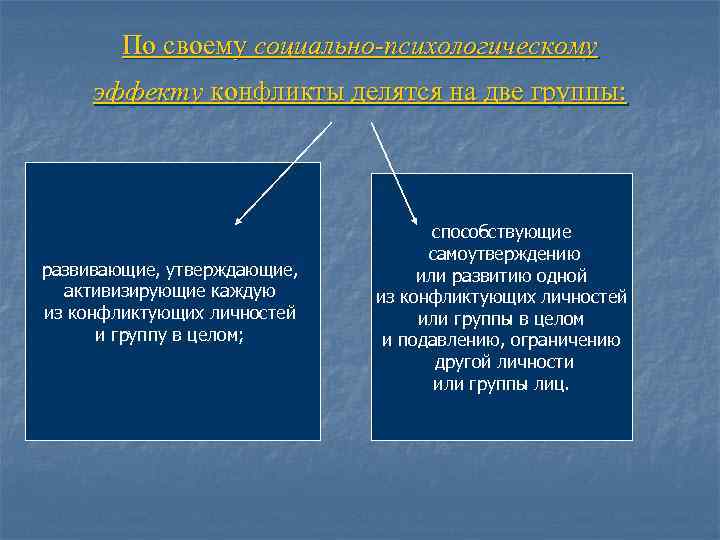 По своему социально-психологическому эффекту конфликты делятся на две группы:

развивающие, утверждающие, активизирующие каждую из конфликтующих личностей и группу в целом;

способствующие самоутверждению или развитию одной из конфликтующих личностей или группы в целом и подавлению, ограничению другой личности или группы лиц.